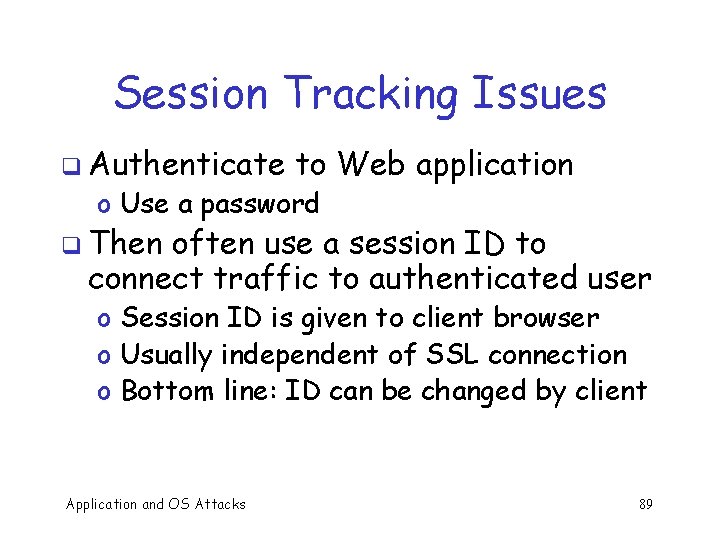 Session Tracking Issues

❑ Authenticate to Web application

o Use a password

❑ Then often use a session ID to connect traffic to authenticated user

o Session ID is given to client browser

o Usually independent of SSL connection

o Bottom line: ID can be changed by client

Application and OS Attacks

89